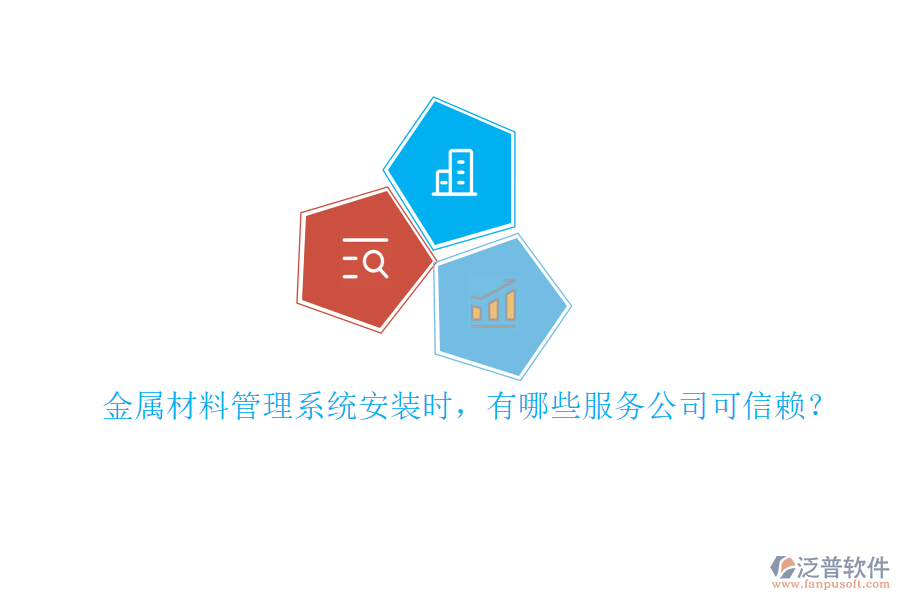 金属材料管理系统安装时，有哪些服务公司可信赖？

泛普软件
www.fanpusoft.com